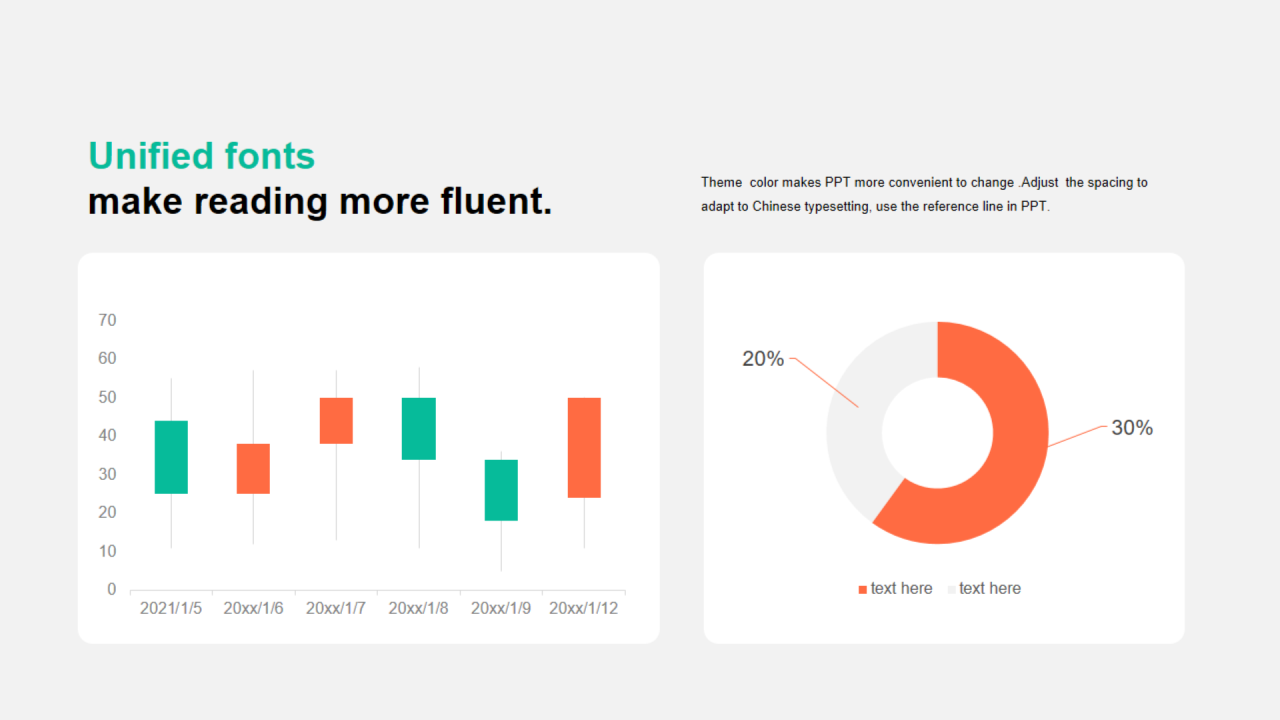 Unified fonts
make reading more fluent.

Theme color makes PPT more convenient to change .Adjust the spacing to adapt to Chinese typesetting, use the reference line in PPT.

70
60
50
40
30
20
10
0
2021/1/5 20xx/1/6 20xx/1/7 20xx/1/8 20xx/1/9 20xx/1/12

20%
30%
text here text here